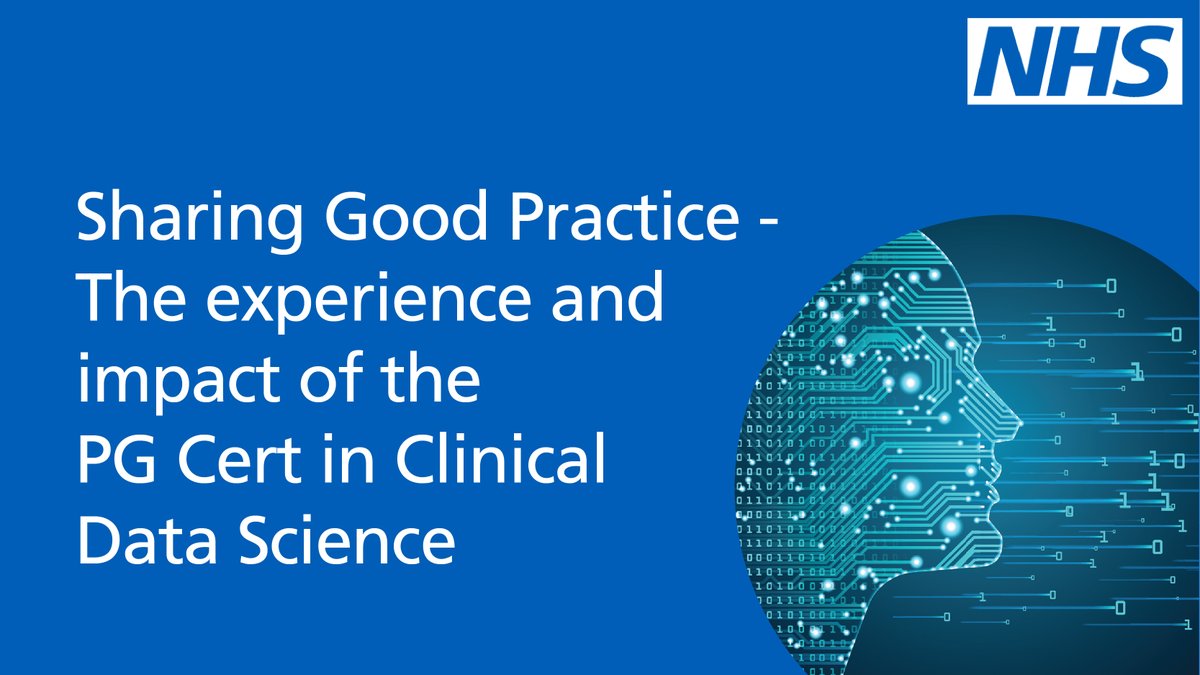 NHS

Sharing Good Practice - The experience and impact of the PG Cert in Clinical Data Science